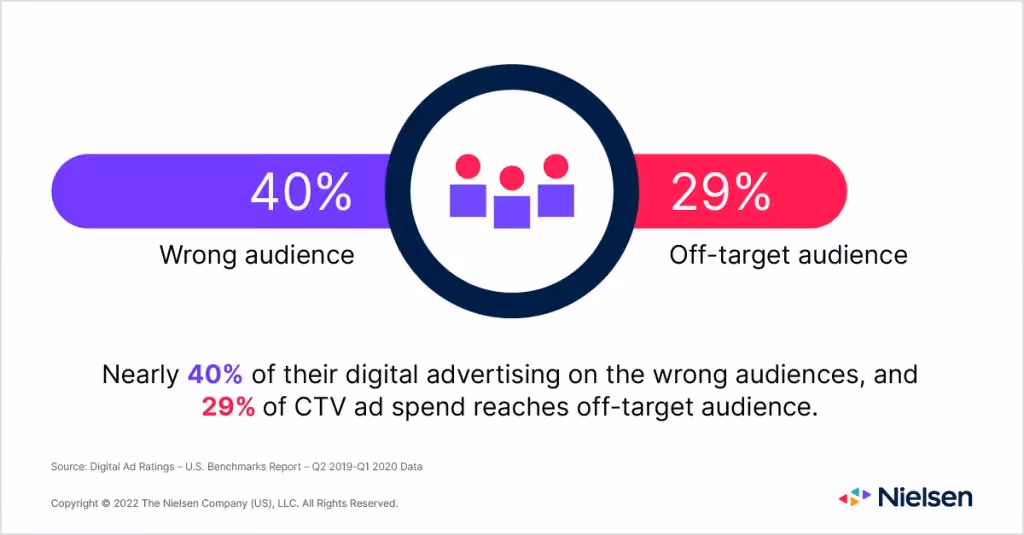 40%

Wrong audience

29%

Off-target audience

Nearly 40% of their digital advertising on the wrong audiences, and 29% of CTV ad spend reaches off-target audience.

Source: Digital Ad Ratings – U.S. Benchmarks Report – Q2 2019-Q1 2020 Data

Copyright © 2022 The Nielsen Company (US), LLC. All Rights Reserved.

Nielsen